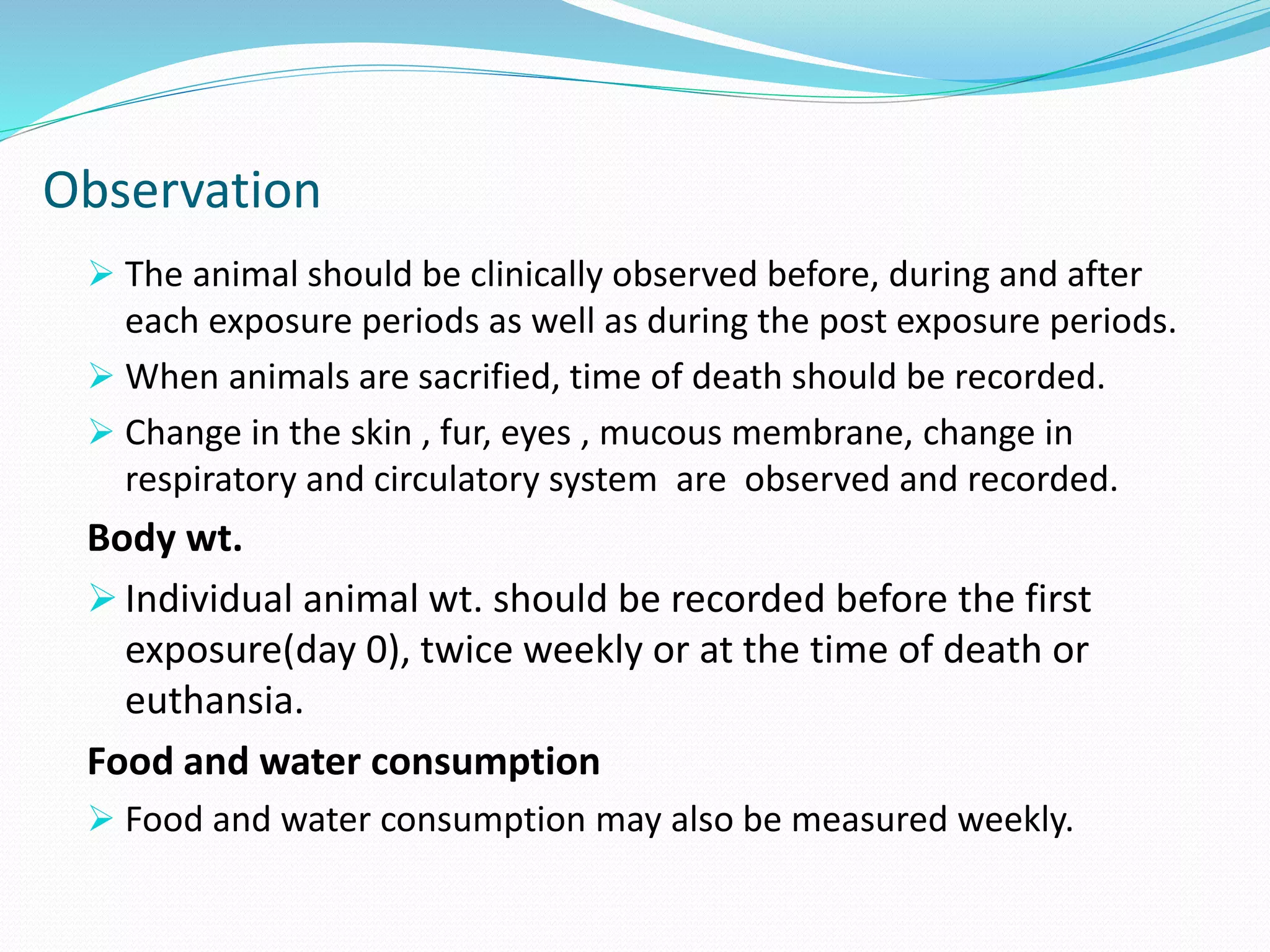 Observation

➢ The animal should be clinically observed before, during and after each exposure periods as well as during the post exposure periods.

➢ When animals are sacrified, time of death should be recorded.

➢ Change in the skin , fur, eyes , mucous membrane, change in respiratory and circulatory system are observed and recorded.

Body wt.

➢ Individual animal wt. should be recorded before the first exposure(day 0), twice weekly or at the time of death or euthansia.

Food and water consumption

➢ Food and water consumption may also be measured weekly.